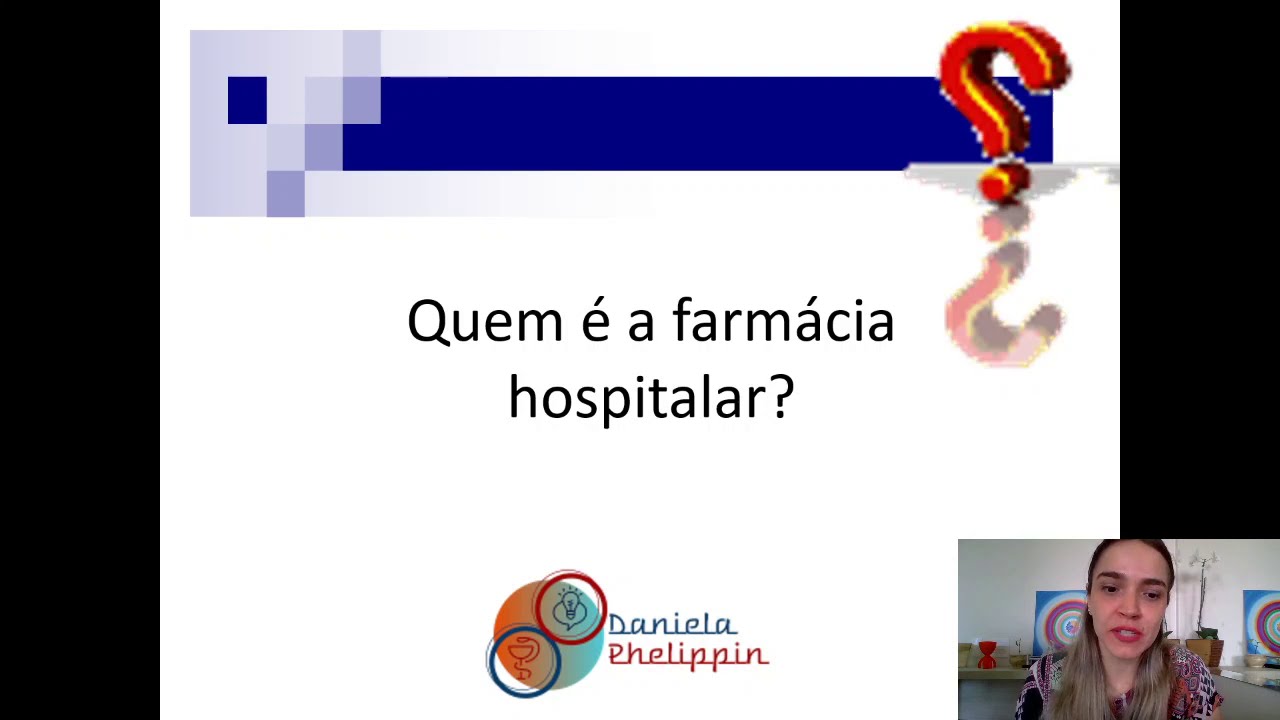 Quem é a farmácia hospitalar?

Daniela Phelippin